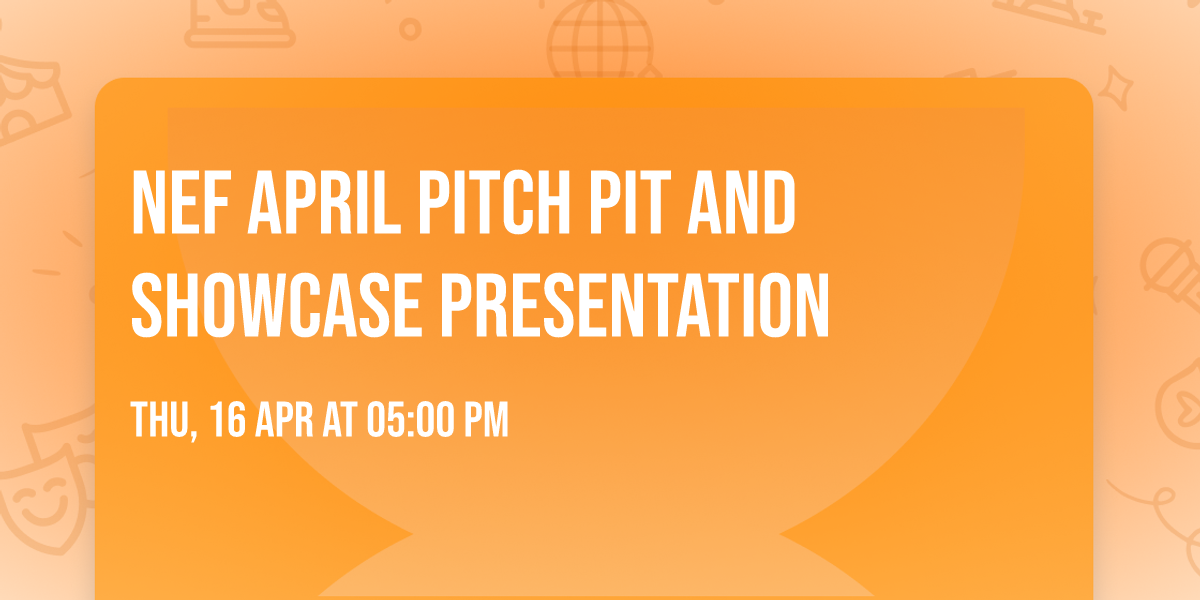 NEF APRIL PITCH PIT AND SHOWCASE PRESENTATION

THU, 16 APR AT 05:00 PM